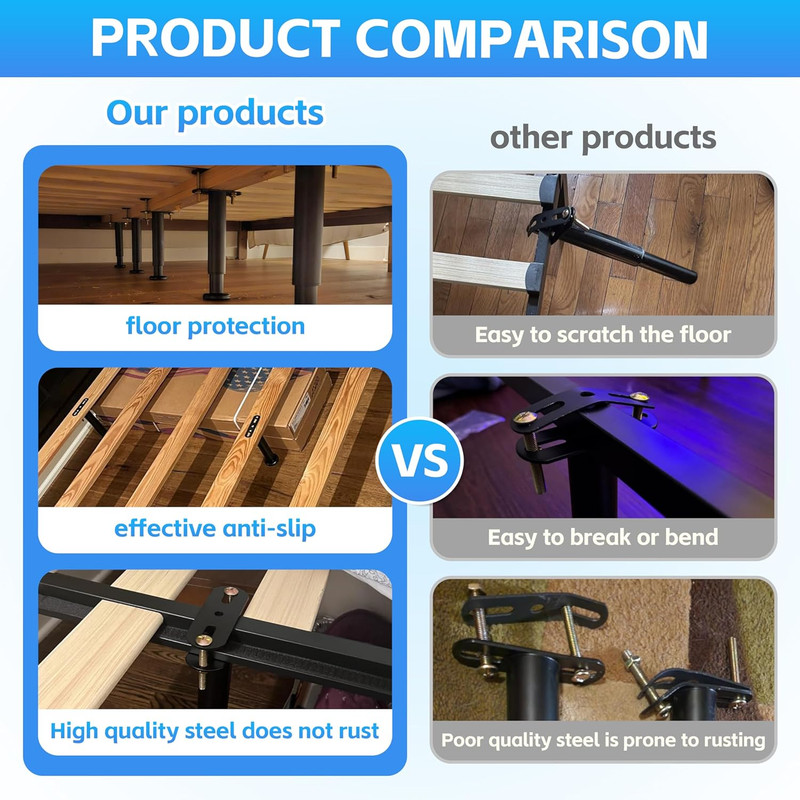 PRODUCT COMPARISON

Our products

floor protection

effective anti-slip

High quality steel does not rust

VS

other products

Easy to scratch the floor

Easy to break or bend

Poor quality steel is prone to rusting